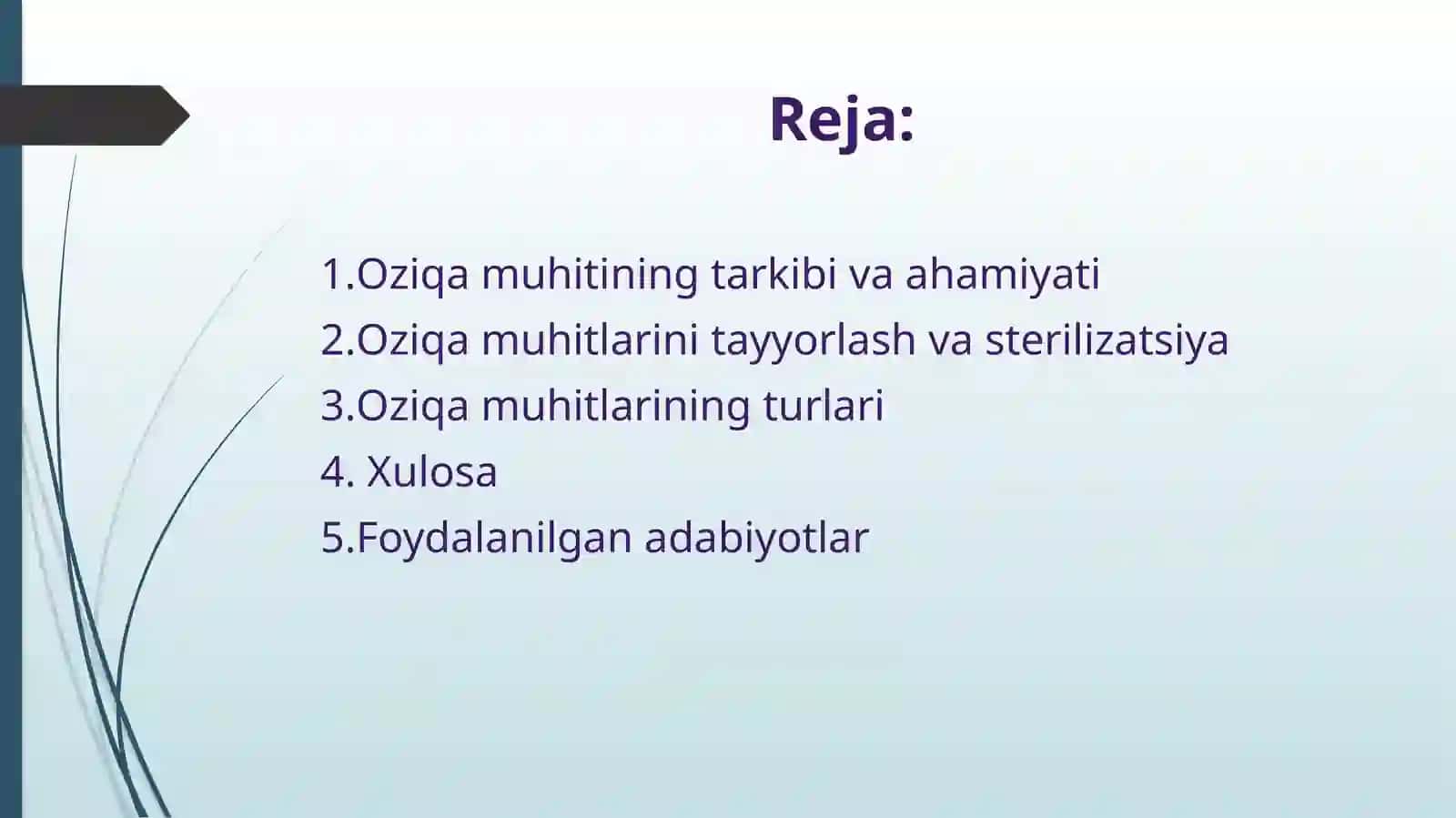 Reja:

1.Oziqa muhitining tarkibi va ahamiyati
2.Oziqa muhitlarini tayyorlash va sterilizatsiya
3.Oziqa muhitlarining turlari
4. Xulosa
5.Foydalanilgan adabiyotlar